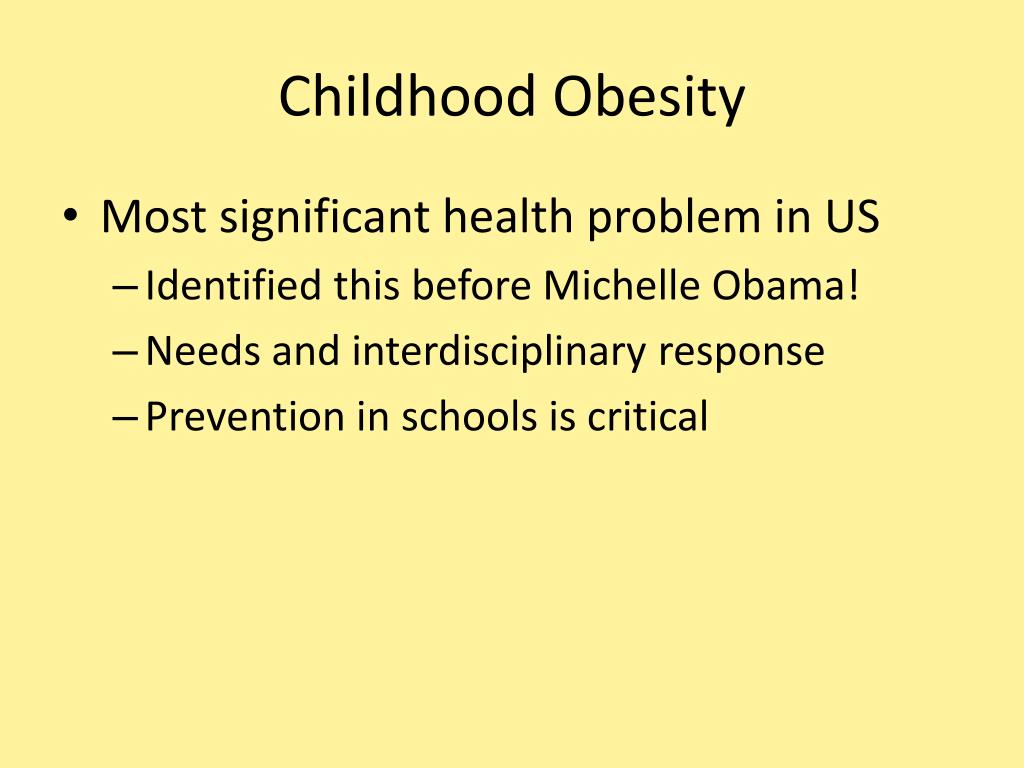 Childhood Obesity

• Most significant health problem in US
– Identified this before Michelle Obama!
– Needs and interdisciplinary response
– Prevention in schools is critical